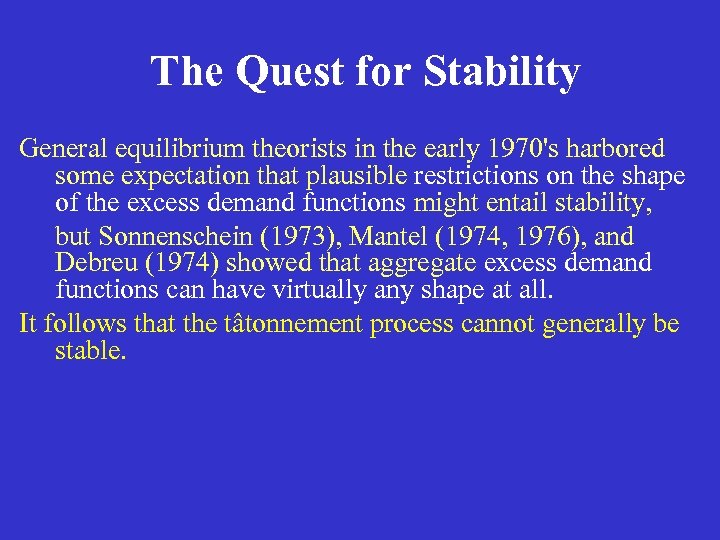 The Quest for Stability

General equilibrium theorists in the early 1970's harbored some expectation that plausible restrictions on the shape of the excess demand functions might entail stability,

but Sonnenschein (1973), Mantel (1974, 1976), and Debreu (1974) showed that aggregate excess demand functions can have virtually any shape at all.

It follows that the tâtonnement process cannot generally be stable.